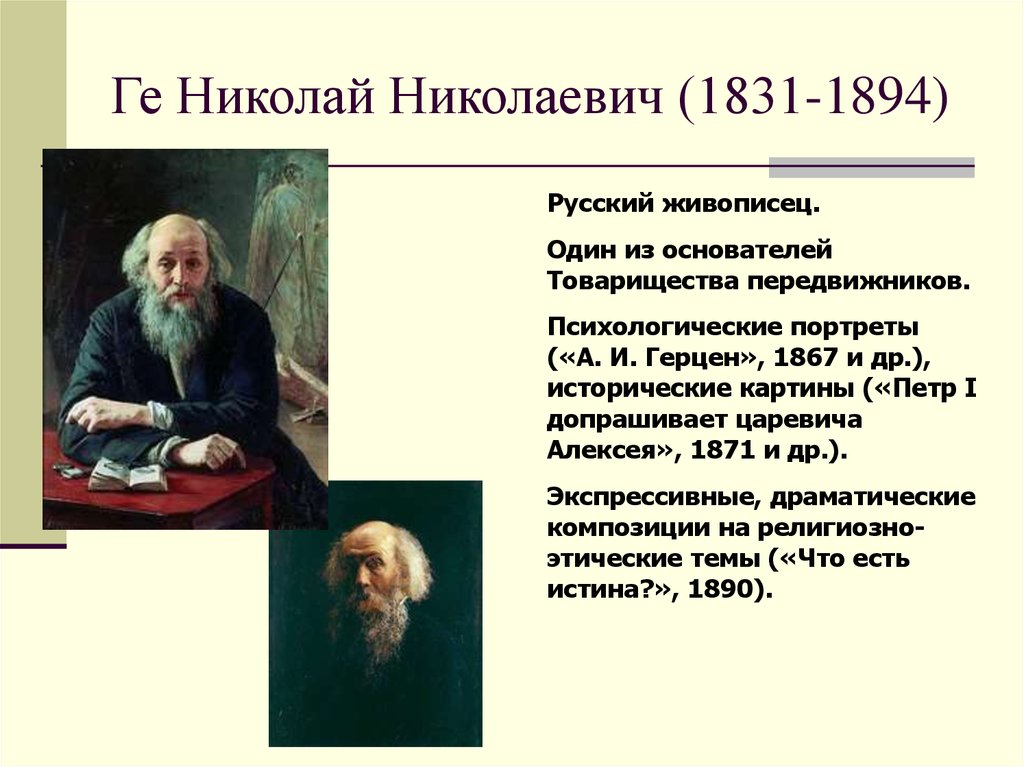 Ге Николай Николаевич (1831-1894)

Русский живописец.

Один из основателей Товарищества передвижников.

Психологические портреты («А. И. Герцен», 1867 и др.), исторические картины («Петр I допрашивает царевича Алексея», 1871 и др.).

Экспрессивные, драматические композиции на религиозно-этические темы («Что есть истина?», 1890).